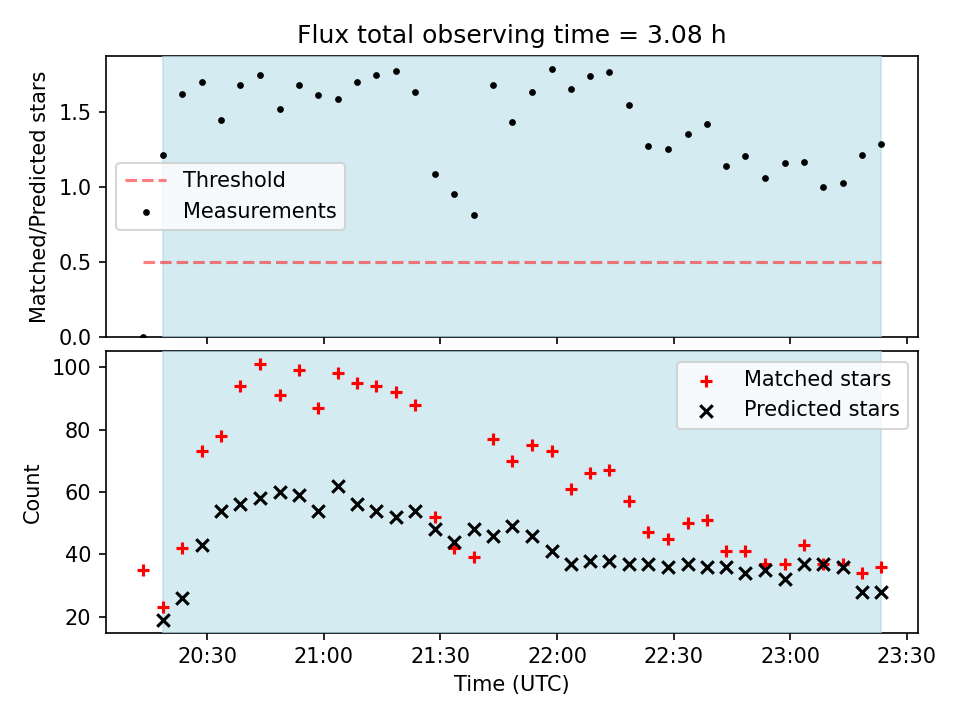 Flux total observing time = 3.08 h

Matched/Predicted stars

1.5
1.0
0.5
0.0

Threshold
Measurements

Count

100
80
60
40
20

Matched stars
Predicted stars

20:30
21:00
21:30
22:00
22:30
23:00
23:30

Time (UTC)